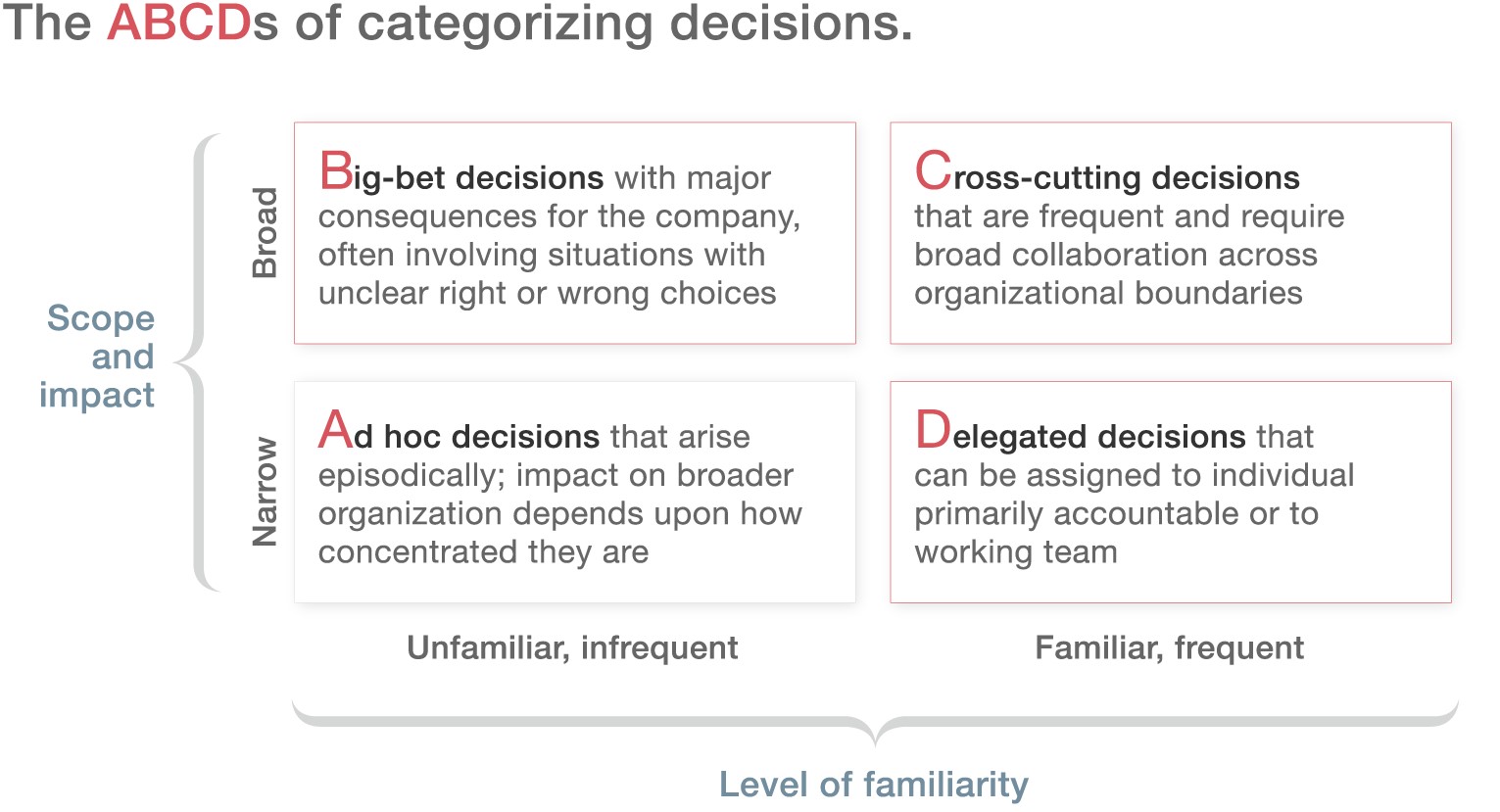 The ABCDs of categorizing decisions.

Scope and impact

Broad

Big-bet decisions with major consequences for the company, often involving situations with unclear right or wrong choices

Cross-cutting decisions that are frequent and require broad collaboration across organizational boundaries

Narrow

Ad hoc decisions that arise episodically; impact on broader organization depends upon how concentrated they are

Delegated decisions that can be assigned to individual primarily accountable or to working team

Unfamiliar, infrequent

Familiar, frequent

Level of familiarity